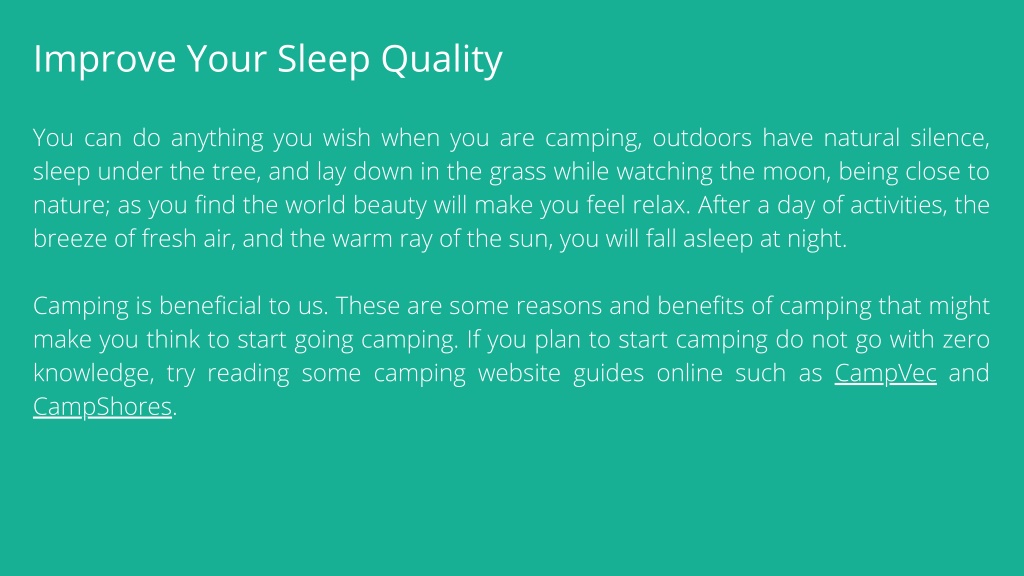 Improve Your Sleep Quality

You can do anything you wish when you are camping, outdoors have natural silence, sleep under the tree, and lay down in the grass while watching the moon, being close to nature; as you find the world beauty will make you feel relax. After a day of activities, the breeze of fresh air, and the warm ray of the sun, you will fall asleep at night.

Camping is beneficial to us. These are some reasons and benefits of camping that might make you think to start going camping. If you plan to start camping do not go with zero knowledge, try reading some camping website guides online such as CampVec and CampShores.